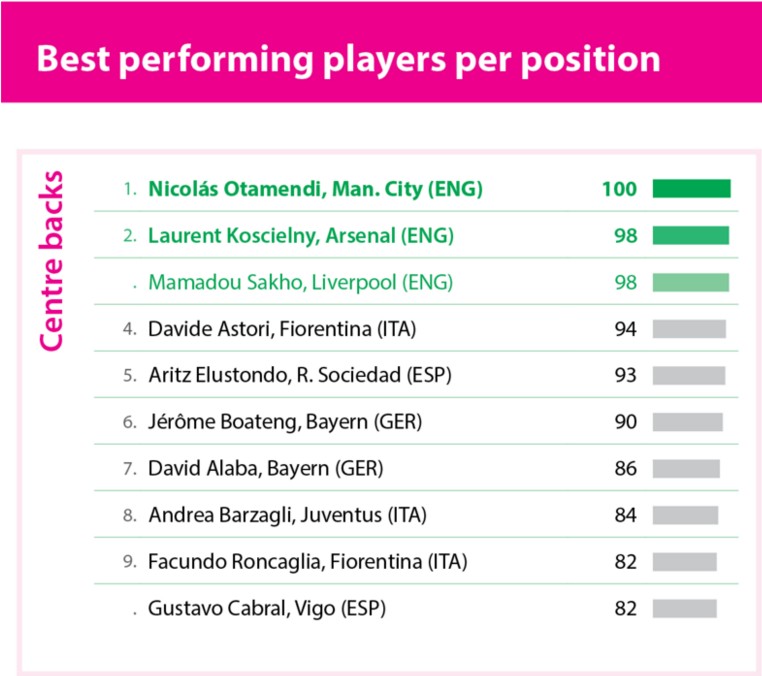 Best performing players per position

Centre backs

| | | |
|---|---|---|
| 1. | Nicolás Otamendi, Man. City (ENG) | 100 |
| 2. | Laurent Koscielny, Arsenal (ENG) | 98 |
| . | Mamadou Sakho, Liverpool (ENG) | 98 |
| 4. | Davide Astori, Fiorentina (ITA) | 94 |
| 5. | Aritz Elustondo, R. Sociedad (ESP) | 93 |
| 6. | Jérôme Boateng, Bayern (GER) | 90 |
| 7. | David Alaba, Bayern (GER) | 86 |
| 8. | Andrea Barzagli, Juventus (ITA) | 84 |
| 9. | Facundo Roncaglia, Fiorentina (ITA) | 82 |
| . | Gustavo Cabral, Vigo (ESP) | 82 |